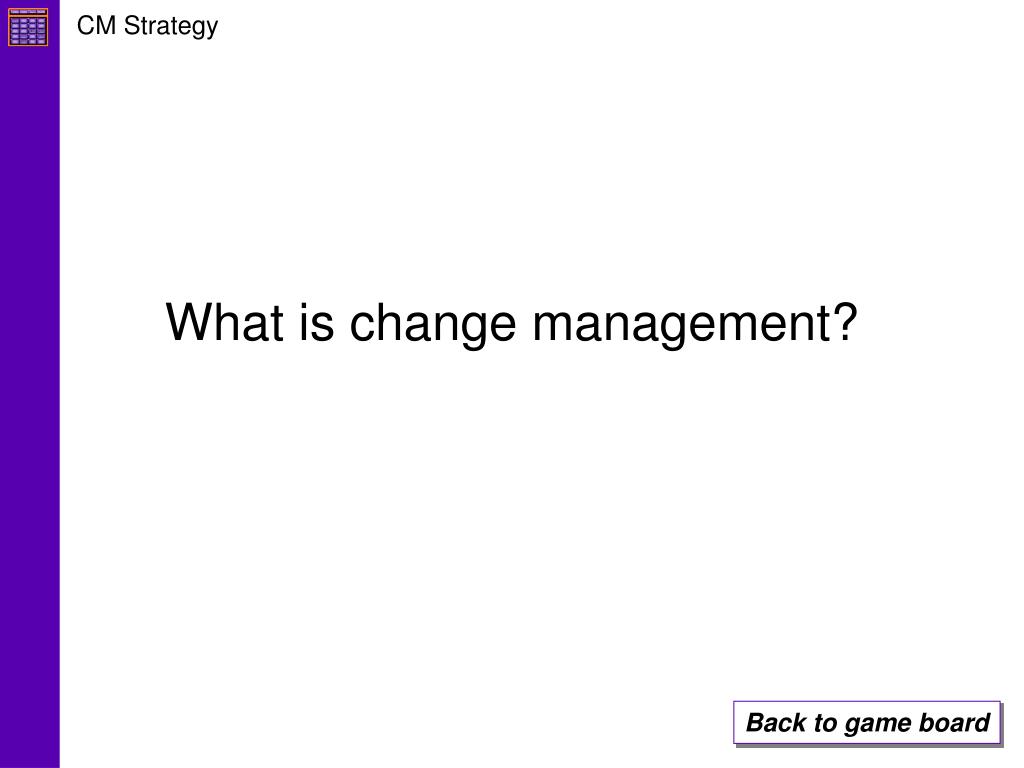 CM Strategy

What is change management?

Back to game board